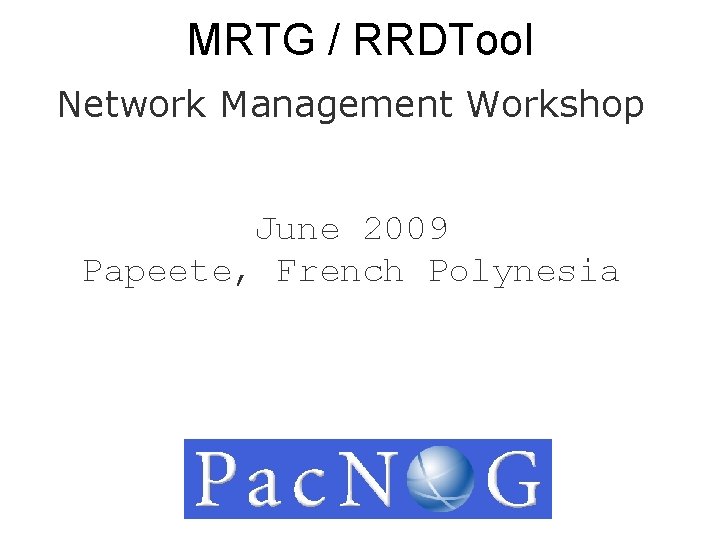 MRTG / RRDTool

Network Management Workshop

June 2009
Papeete, French Polynesia

PacNOG